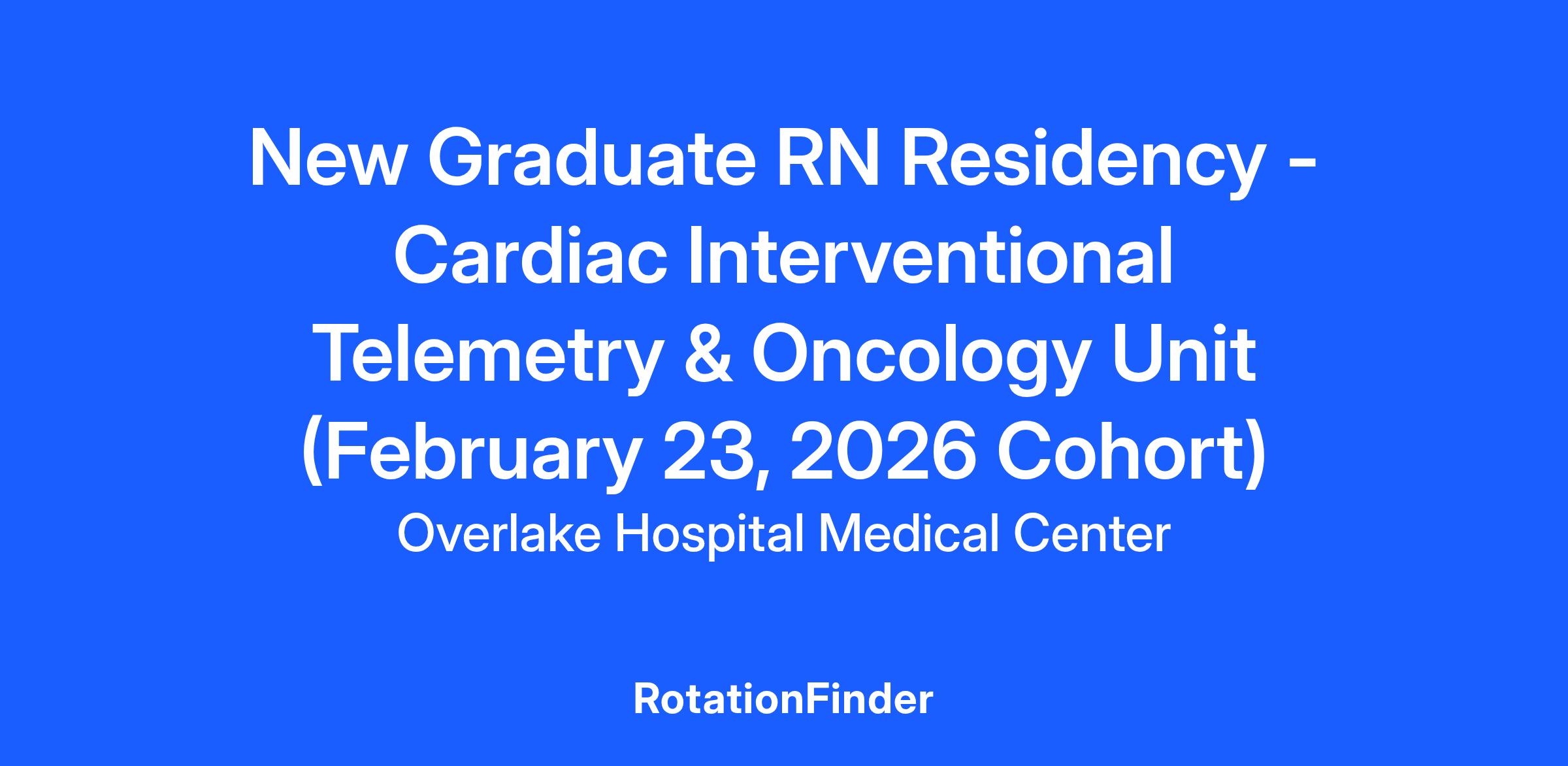 New Graduate RN Residency - Cardiac Interventional Telemetry & Oncology Unit (February 23, 2026 Cohort)

Overlake Hospital Medical Center

RotationFinder